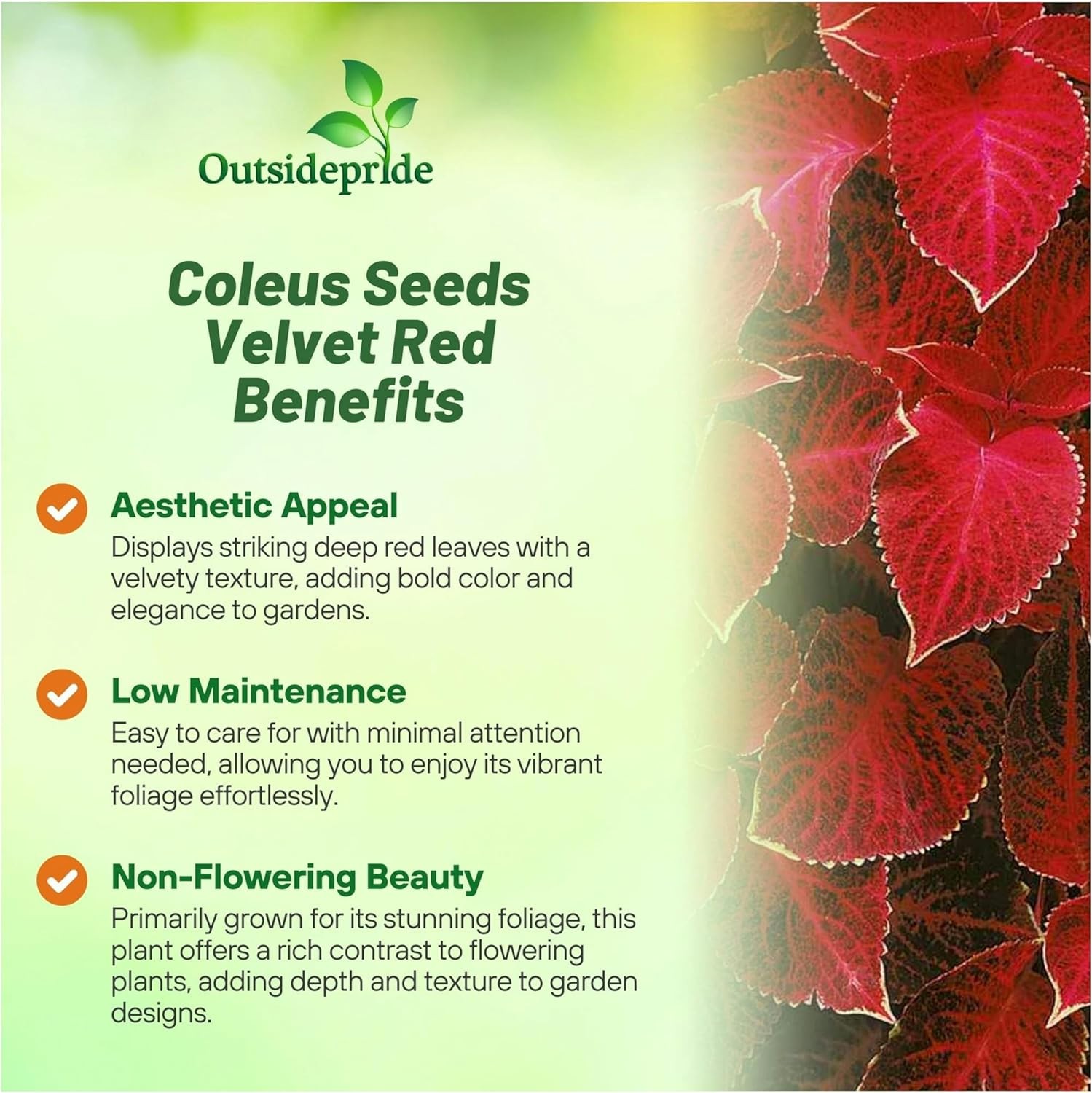 Outsidepride

Coleus Seeds Velvet Red Benefits

Aesthetic Appeal
Displays striking deep red leaves with a velvety texture, adding bold color and elegance to gardens.

Low Maintenance
Easy to care for with minimal attention needed, allowing you to enjoy its vibrant foliage effortlessly.

Non-Flowering Beauty
Primarily grown for its stunning foliage, this plant offers a rich contrast to flowering plants, adding depth and texture to garden designs.